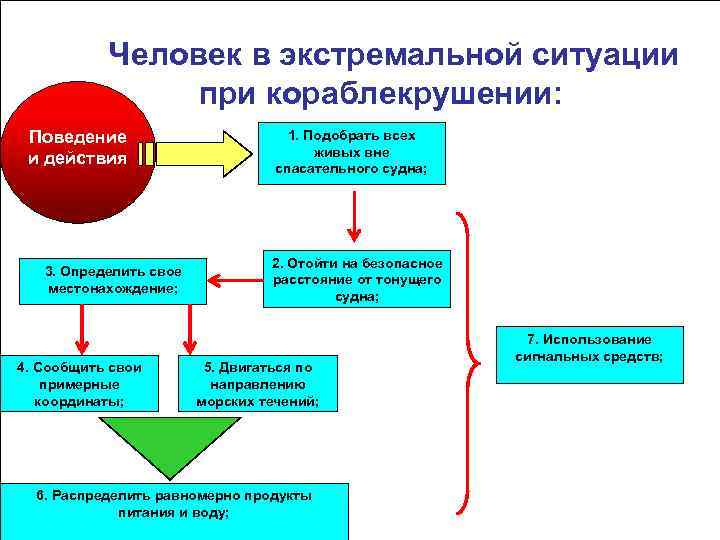 Человек в экстремальной ситуации при кораблекрушении:

Поведение и действия

1. Подобрать всех живых вне спасательного судна;

2. Отойти на безопасное расстояние от тонущего судна;

3. Определить свое местонахождение;

4. Сообщить свои примерные координаты;

5. Двигаться по направлению морских течений;

6. Распределить равномерно продукты питания и воду;

7. Использование сигнальных средств;